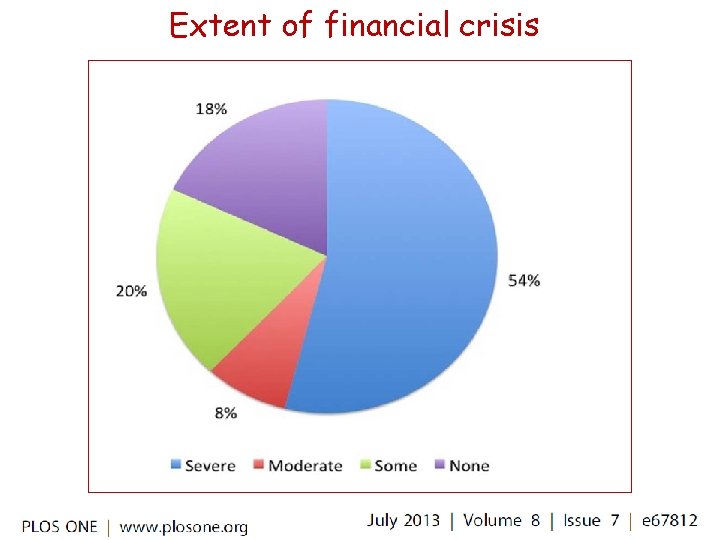 Extent of financial crisis

18%

54%

20%

8%

Severe Moderate Some None

PLOS ONE | www.plosone.org

July 2013 | Volume 8 | Issue 7 | e67812